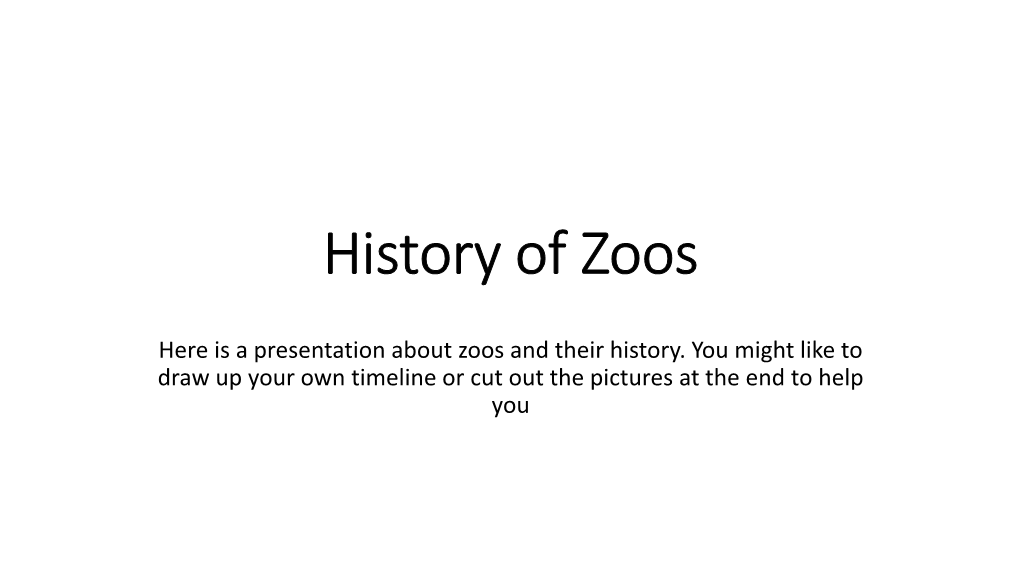 History of Zoos

Here is a presentation about zoos and their history. You might like to draw up your own timeline or cut out the pictures at the end to help you